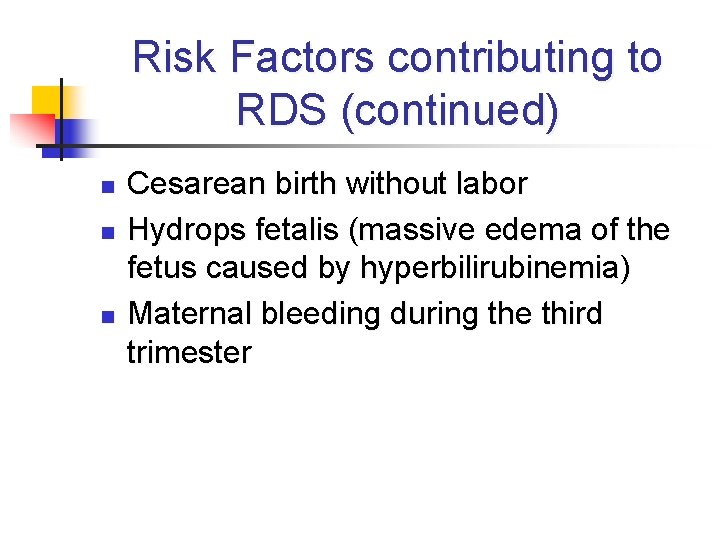 Risk Factors contributing to RDS (continued)

- Cesarean birth without labor
- Hydrops fetalis (massive edema of the fetus caused by hyperbilirubinemia)
- Maternal bleeding during the third trimester